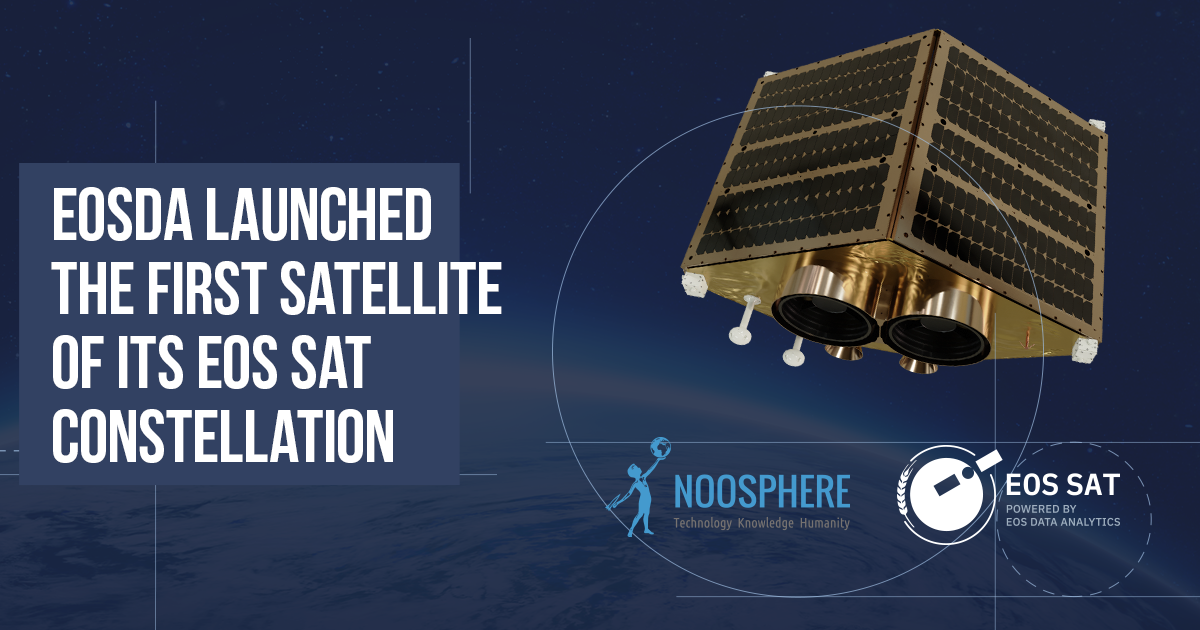 EOSDA LAUNCHED THE FIRST SATELLITE OF ITS EOS SAT CONSTELLATION

NOOSPHERE
Technology Knowledge Humanity

EOS SAT
POWERED BY
EOS DATA ANALYTICS